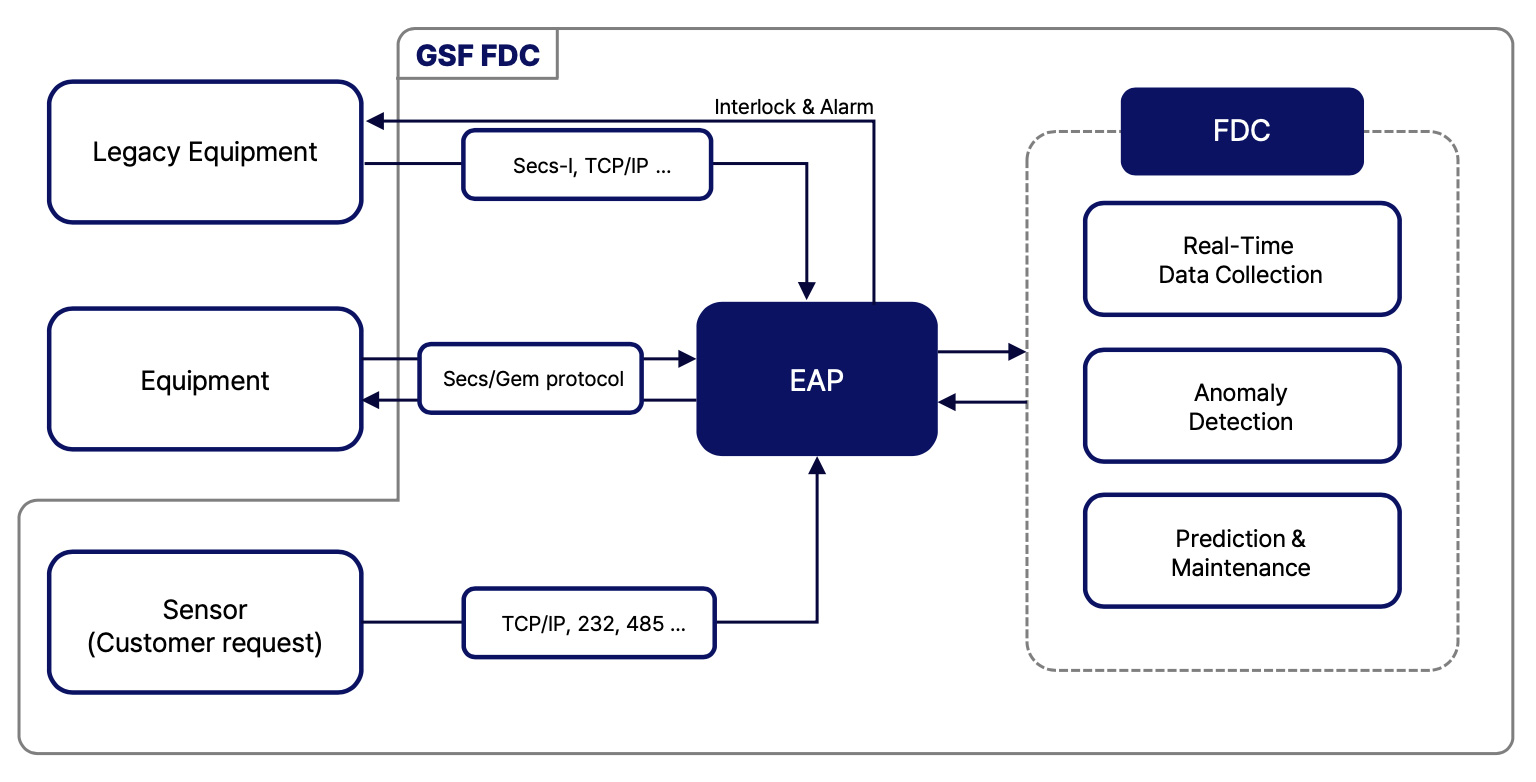 GSF FDC

Legacy Equipment

Interlock & Alarm

Secs-I, TCP/IP ...

Equipment

Secs/Gem protocol

EAP

Sensor
(Customer request)

TCP/IP, 232, 485 ...

FDC

Real-Time
Data Collection

Anomaly
Detection

Prediction &
Maintenance